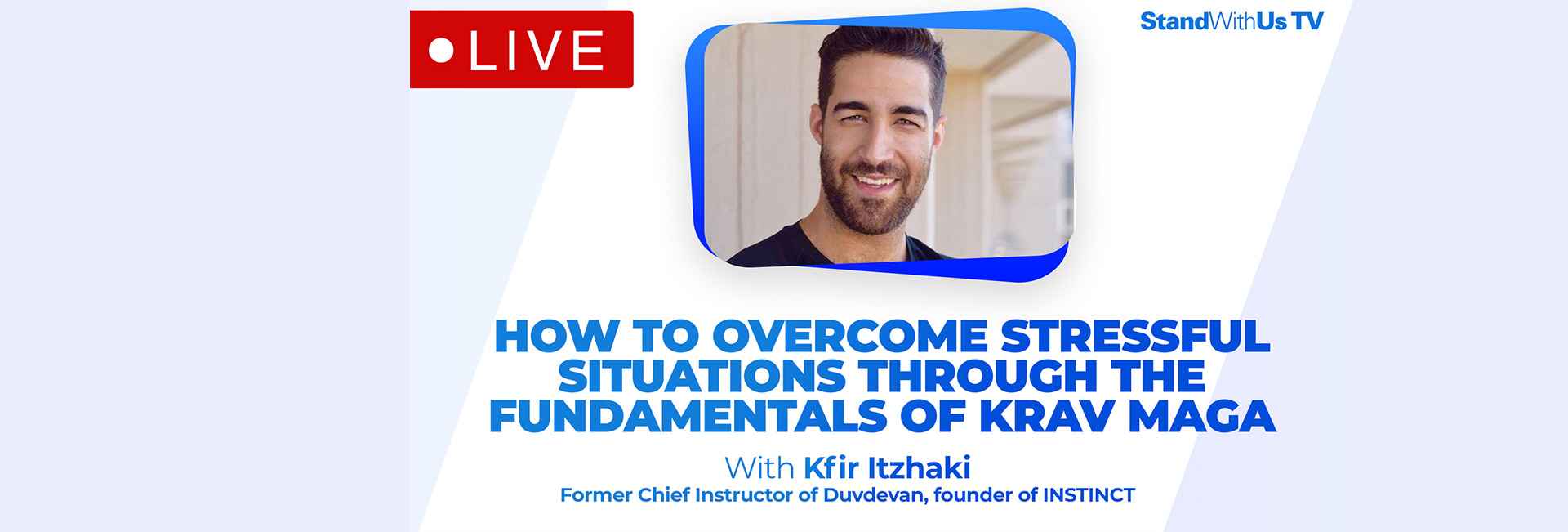 LIVE

StandWithUs TV

HOW TO OVERCOME STRESSFUL SITUATIONS THROUGH THE FUNDAMENTALS OF KRAV MAGA

With Kfir Itzhaki
Former Chief Instructor of Duvdevan, founder of INSTINCT